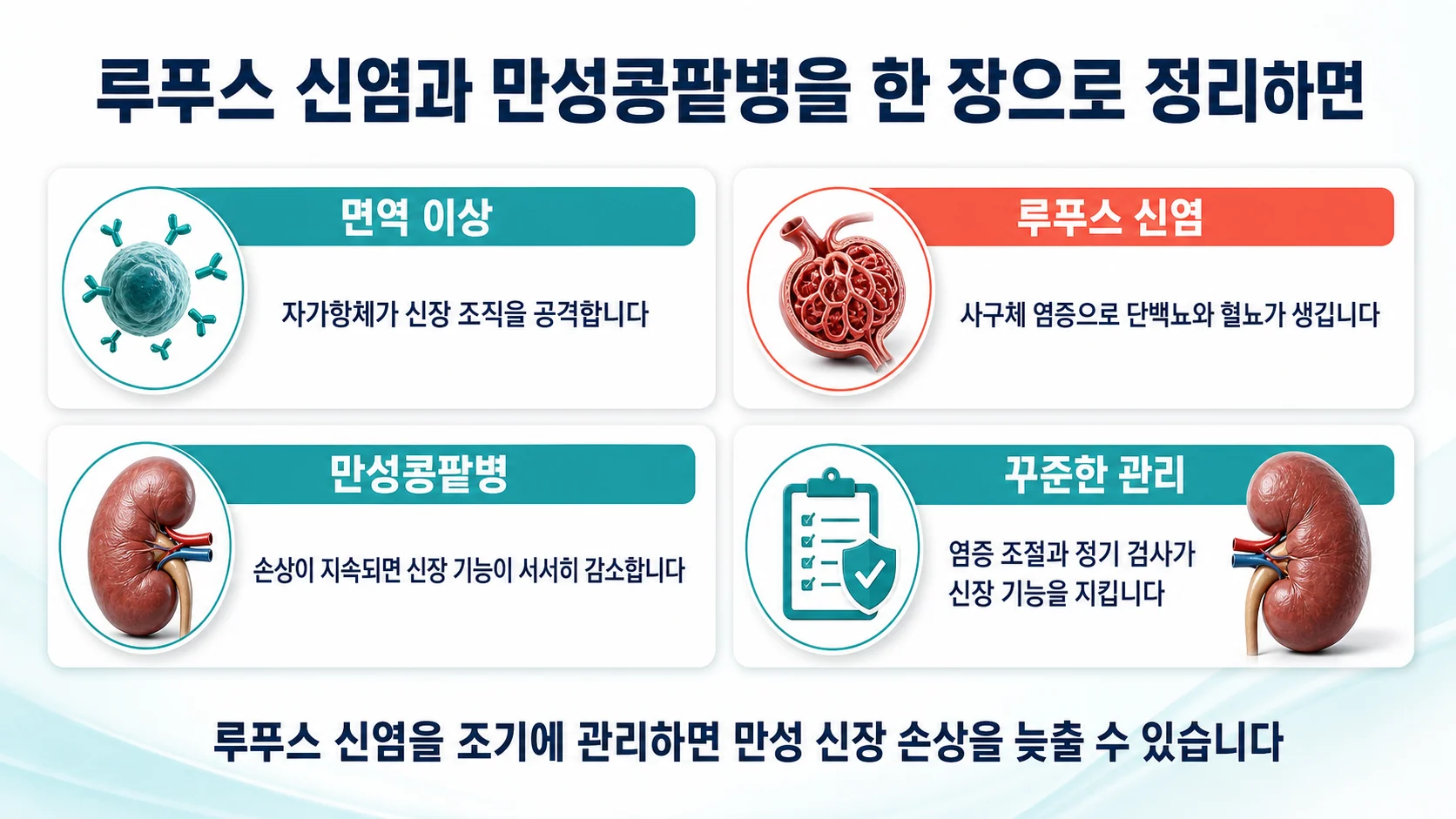 루푸스 신염과 만성콩팥병을 한 장으로 정리하면

면역 이상

자가항체가 신장 조직을 공격합니다

루푸스 신염

사구체 염증으로 단백뇨와 혈뇨가 생깁니다

만성콩팥병

손상이 지속되면 신장 기능이 서서히 감소합니다

꾸준한 관리

염증 조절과 정기 검사가 신장 기능을 지킵니다

루푸스 신염을 조기에 관리하면 만성 신장 손상을 늦출 수 있습니다